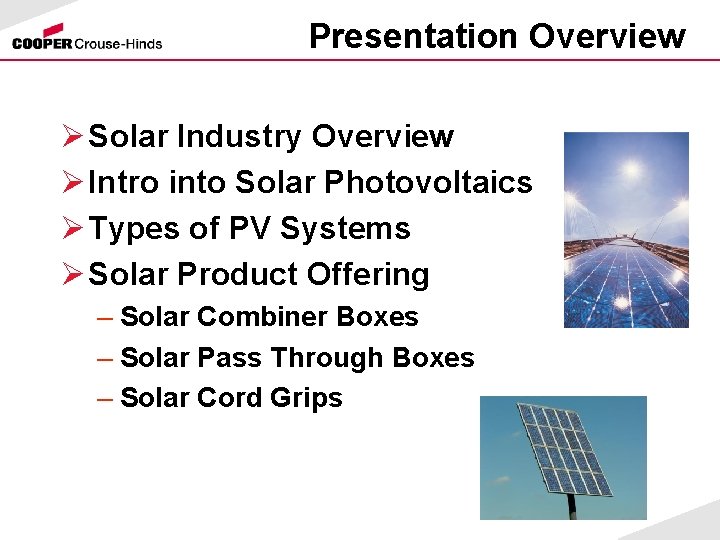 COOPER Crouse-Hinds

Presentation Overview

➢ Solar Industry Overview
➢ Intro into Solar Photovoltaics
➢ Types of PV Systems
➢ Solar Product Offering
– Solar Combiner Boxes
– Solar Pass Through Boxes
– Solar Cord Grips